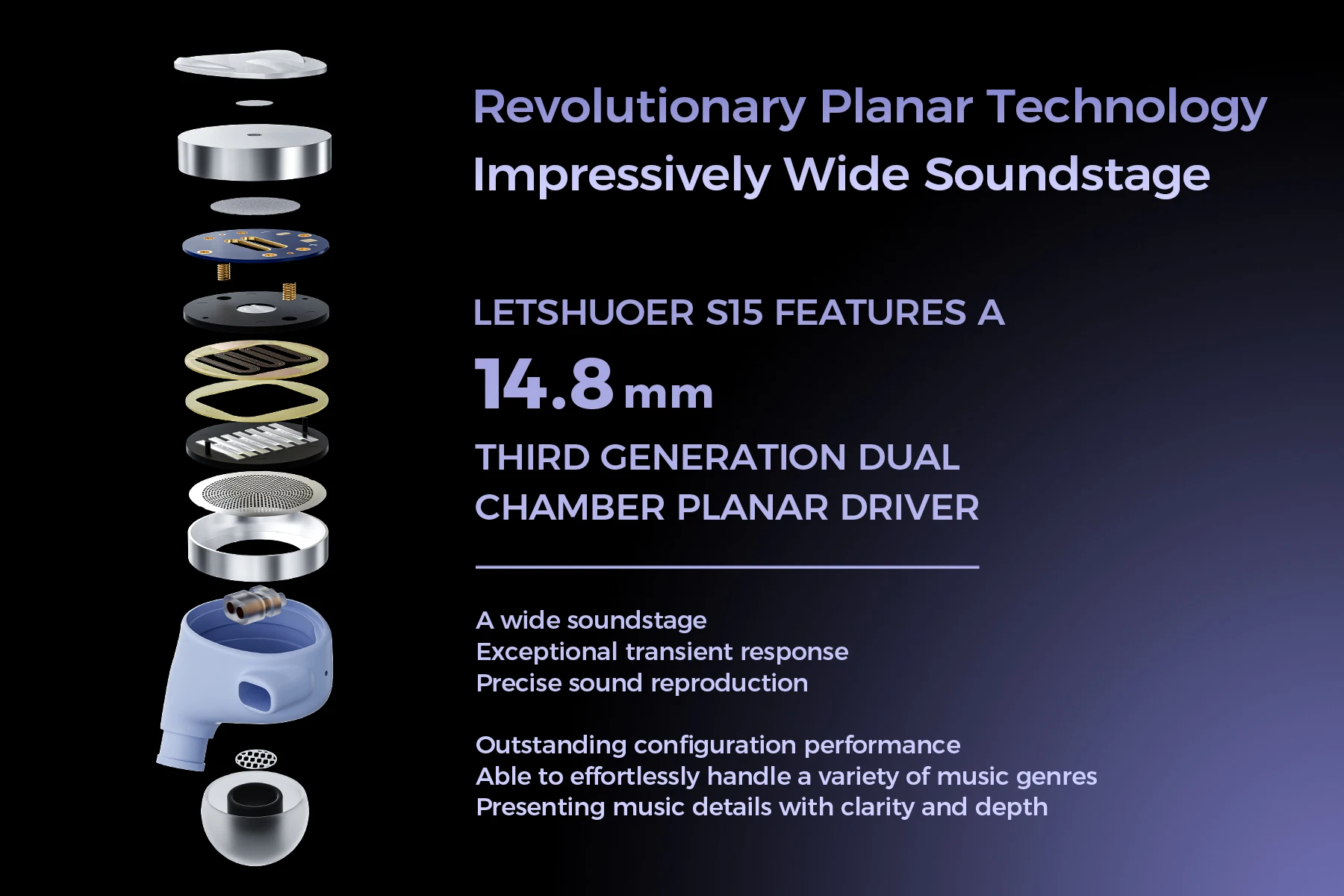 Revolutionary Planar Technology
Impressively Wide Soundstage

LETSHUOER S15 FEATURES A
14.8 mm
THIRD GENERATION DUAL CHAMBER PLANAR DRIVER

A wide soundstage
Exceptional transient response
Precise sound reproduction

Outstanding configuration performance
Able to effortlessly handle a variety of music genres
Presenting music details with clarity and depth